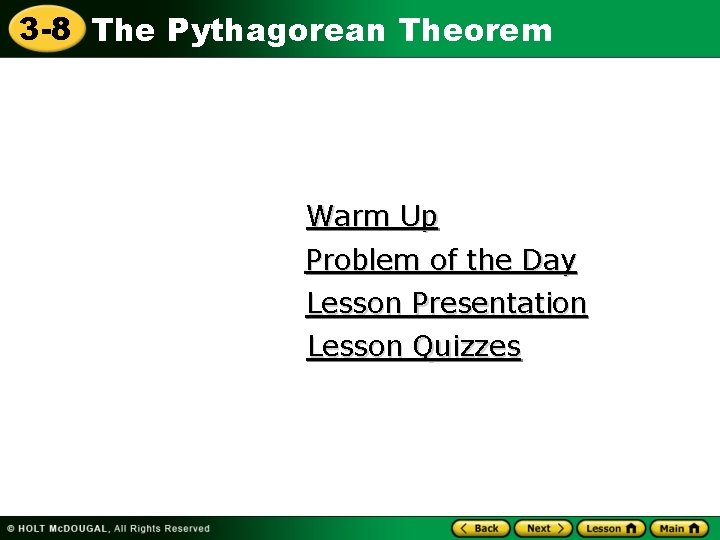 3-8 The Pythagorean Theorem

Warm Up
Problem of the Day
Lesson Presentation
Lesson Quizzes

© HOLT McDOUGAL, All Rights Reserved

Back Next Lesson Main